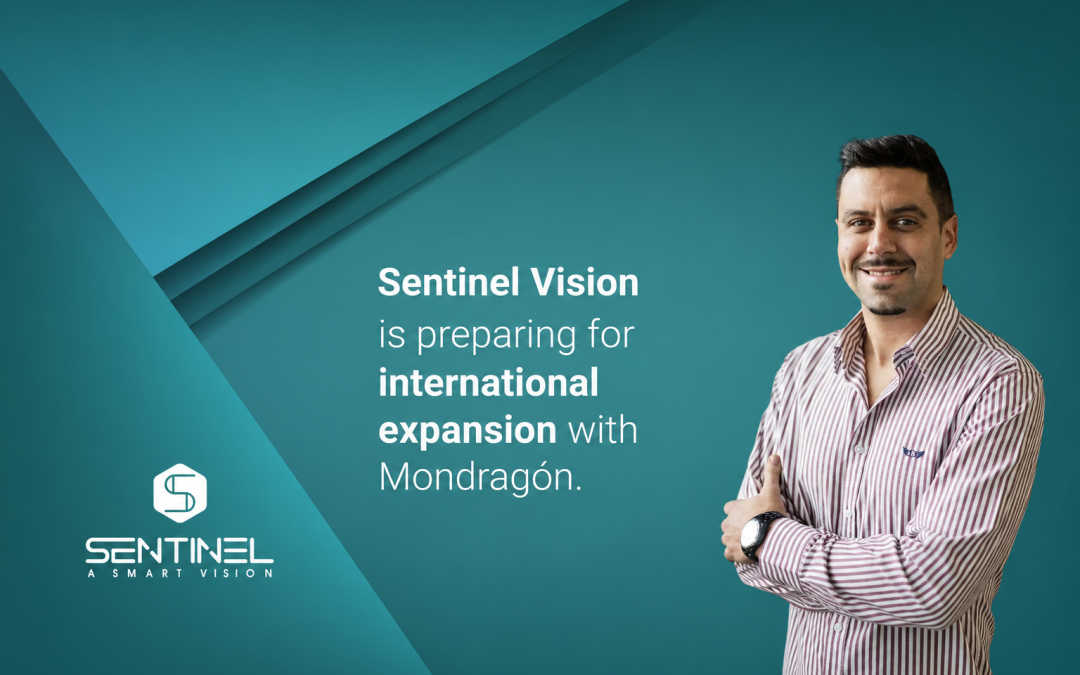 Sentinel Vision is preparing for international expansion with Mondragón.

S
SENTINEL
A SMART VISION